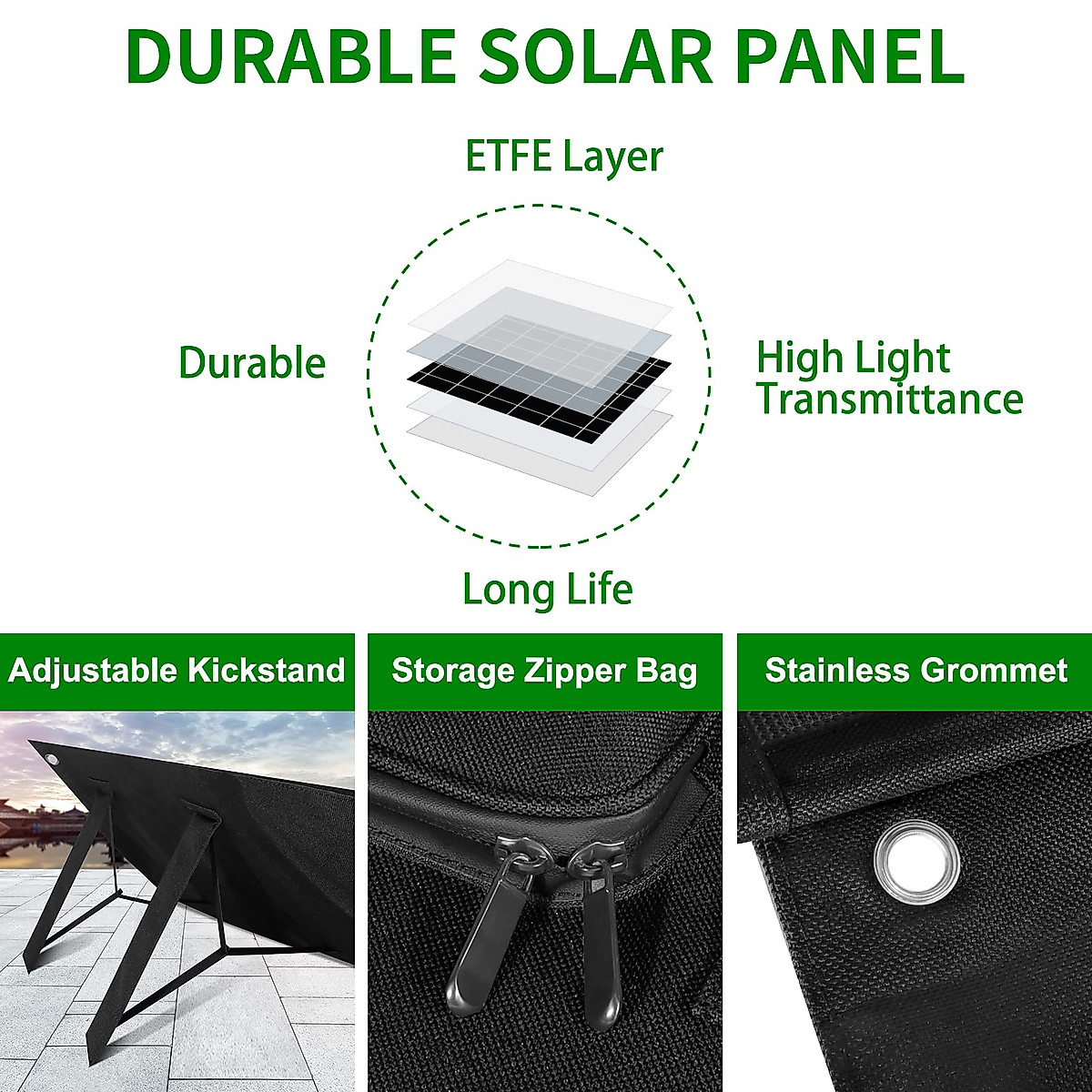 DURABLE SOLAR PANEL

ETFE Layer

Durable

High Light Transmittance

Long Life

Adjustable Kickstand

Storage Zipper Bag

Stainless Grommet